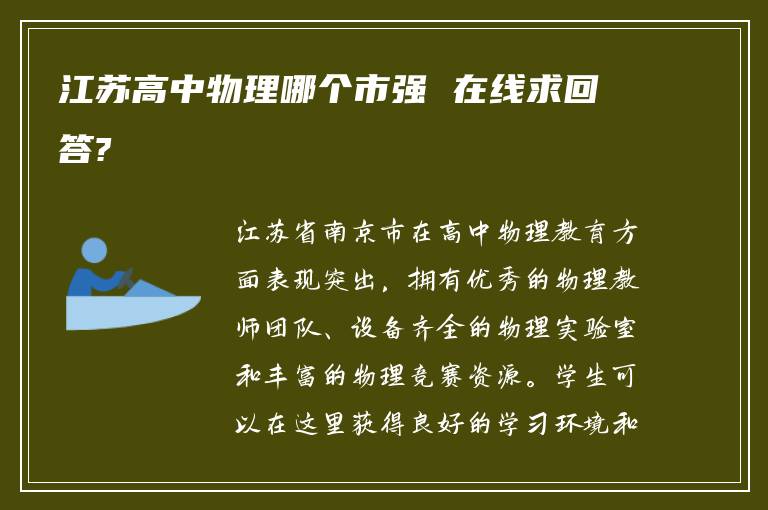 江苏高中物理哪个市强 在线求回答?

江苏省南京市在高中物理教育方面表现突出，拥有优秀的物理教师团队、设备齐全的物理实验室和丰富的物理竞赛资源。学生可以在这里获得良好的学习环境和